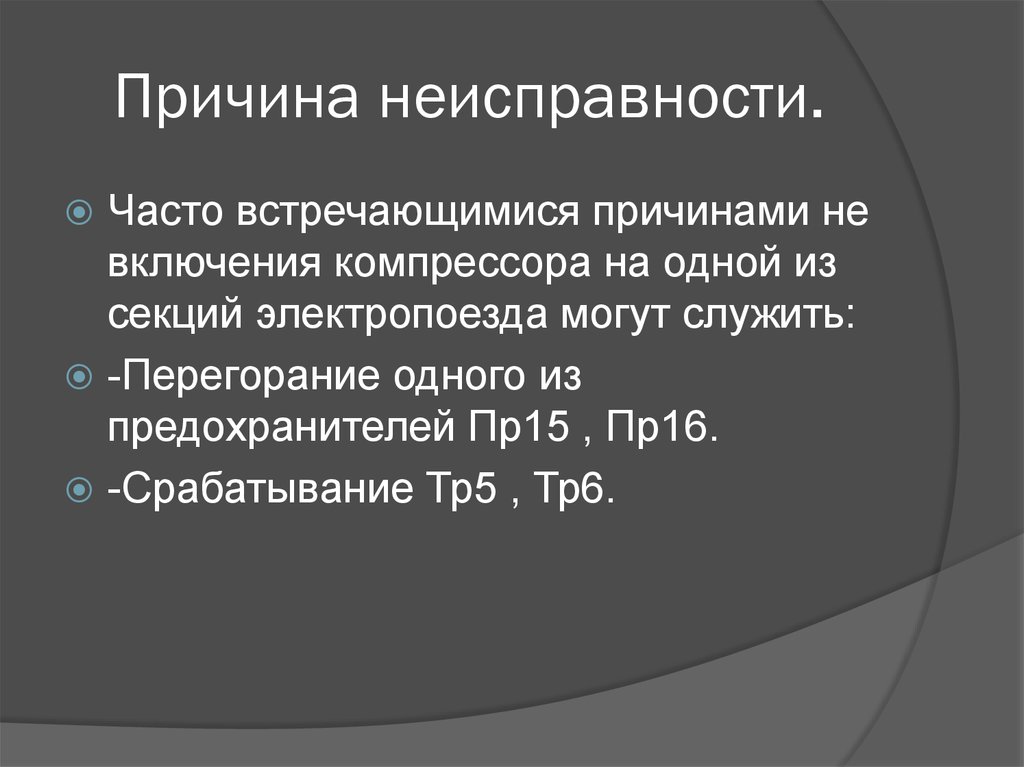 Причина неисправности.

Часто встречающимися причинами не включения компрессора на одной из секций электропоезда могут служить:

-Перегорание одного из предохранителей Пр15 , Пр16.

-Срабатывание Тр5 , Тр6.